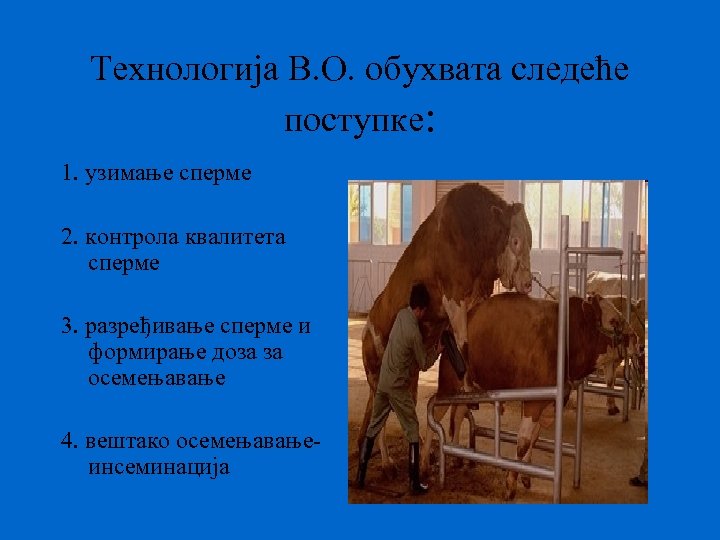 Технологија В.О. обухвата следеће поступке:

1. узимање сперме

2. контрола квалитета сперме

3. разређивање сперме и формирање доза за осемењавање

4. вештако осемењавање-инсеминација